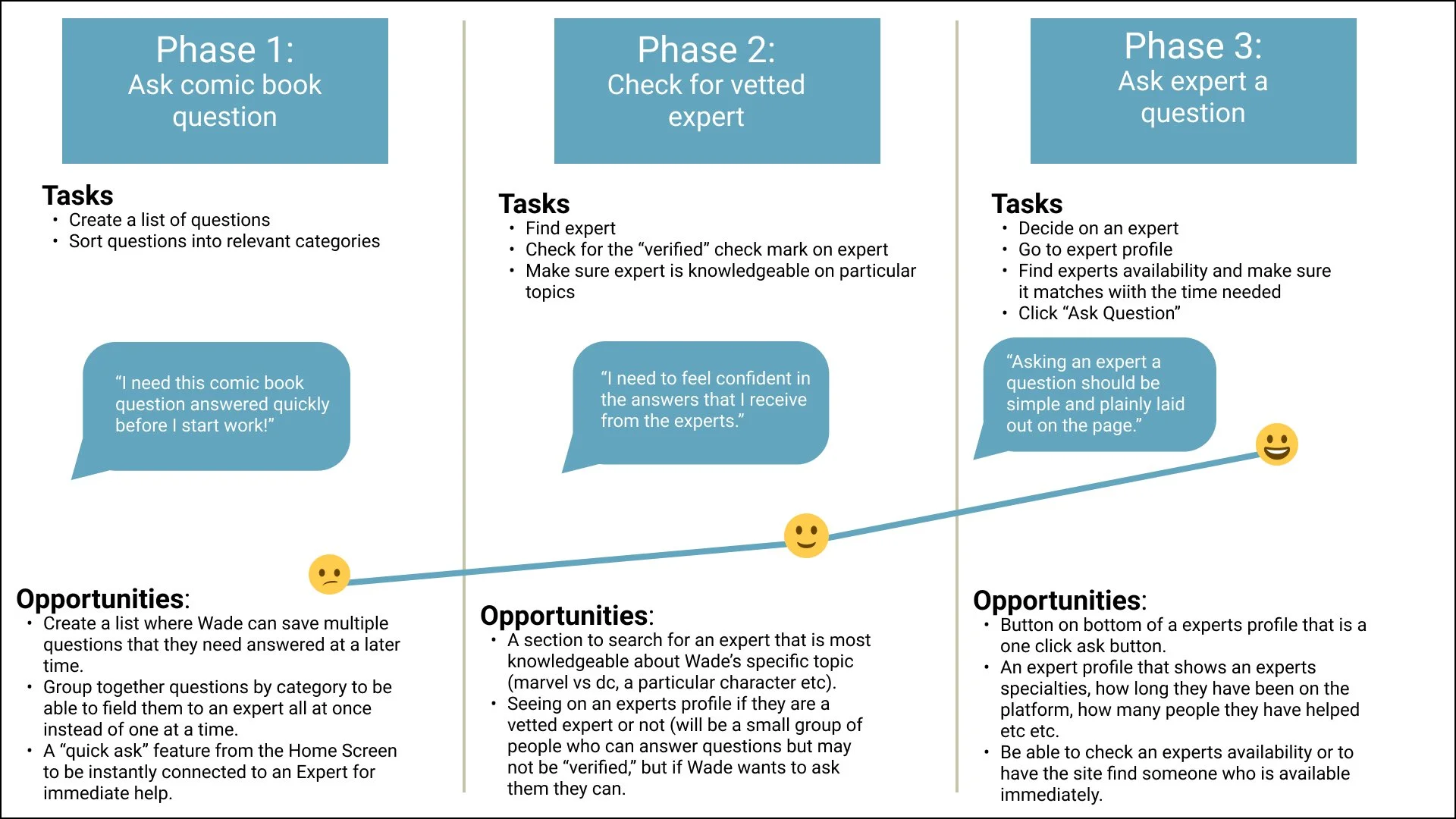 Phase 1:
Ask comic book question

Tasks
• Create a list of questions
• Sort questions into relevant categories

"I need this comic book question answered quickly before I start work!"

Opportunities:
• Create a list where Wade can save multiple questions that they need answered at a later time.
• Group together questions by category to be able to field them to an expert all at once instead of one at a time.
• A "quick ask" feature from the Home Screen to be instantly connected to an Expert for immediate help.

Phase 2:
Check for vetted expert

Tasks
• Find expert
• Check for the "verified" check mark on expert
• Make sure expert is knowledgeable on particular topics

"I need to feel confident in the answers that I receive from the experts."

Opportunities:
• A section to search for an expert that is most knowledgeable about Wade's specific topic (marvel vs dc, a particular character etc).
• Seeing on an experts profile if they are a vetted expert or not (will be a small group of people who can answer questions but may not be "verified," but if Wade wants to ask them they can.

Phase 3:
Ask expert a question

Tasks
• Decide on an expert
• Go to expert profile
• Find experts availability and make sure it matches wiith the time needed
• Click "Ask Question"

"Asking an expert a question should be simple and plainly laid out on the page."

Opportunities:
• Button on bottom of a experts profile that is a one click ask button.
• An expert profile that shows an experts specialties, how long they have been on the platform, how many people they have helped etc etc.
• Be able to check an experts availability or to have the site find someone who is available immediately.